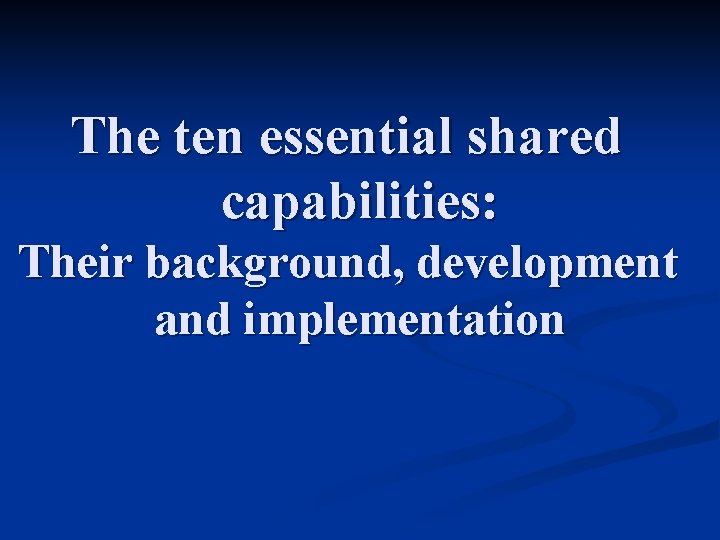 The ten essential shared capabilities:
Their background, development and implementation